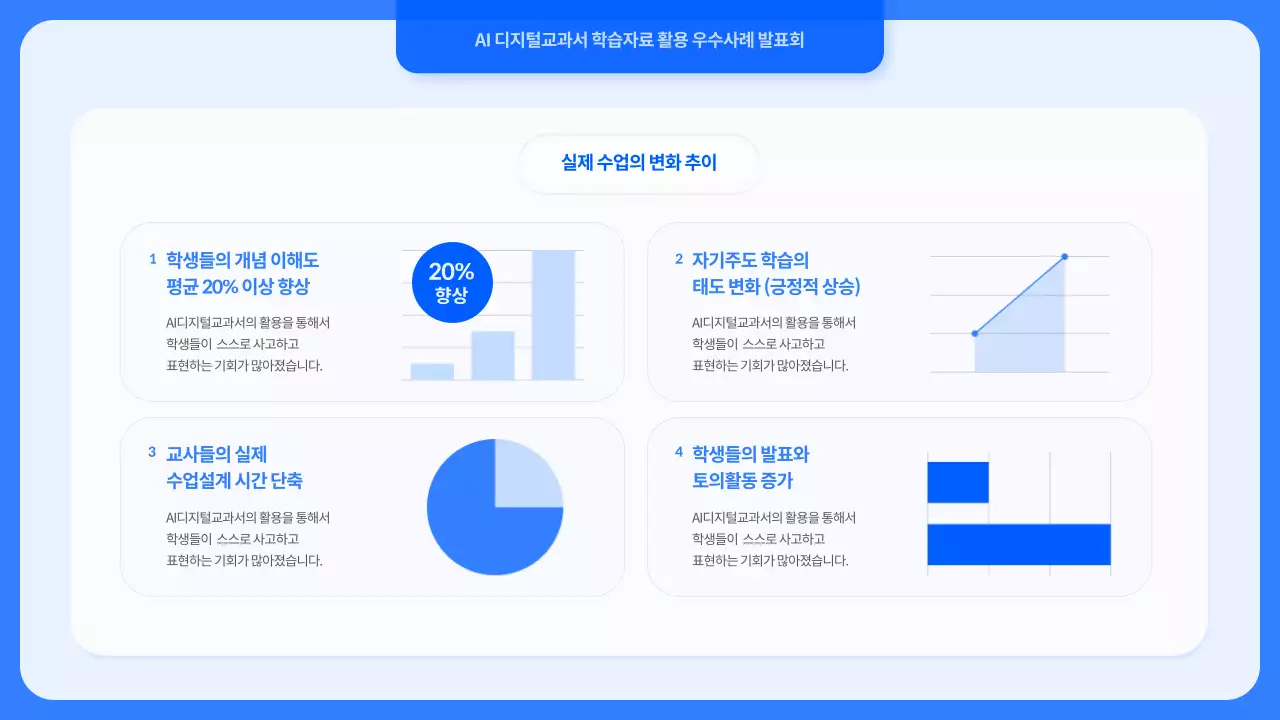 AI 디지털교과서 학습자료 활용 우수사례 발표회

실제 수업의 변화 추이

1 학생들의 개념 이해도 평균 20% 이상 향상

AI디지털교과서의 활용을 통해서 학생들이 스스로 사고하고 표현하는 기회가 많아졌습니다.

20% 향상

2 자기주도 학습의 태도 변화 (긍정적 상승)

AI디지털교과서의 활용을 통해서 학생들이 스스로 사고하고 표현하는 기회가 많아졌습니다.

3 교사들의 실제 수업설계 시간 단축

AI디지털교과서의 활용을 통해서 학생들이 스스로 사고하고 표현하는 기회가 많아졌습니다.

4 학생들의 발표와 토의활동 증가

AI디지털교과서의 활용을 통해서 학생들이 스스로 사고하고 표현하는 기회가 많아졌습니다.